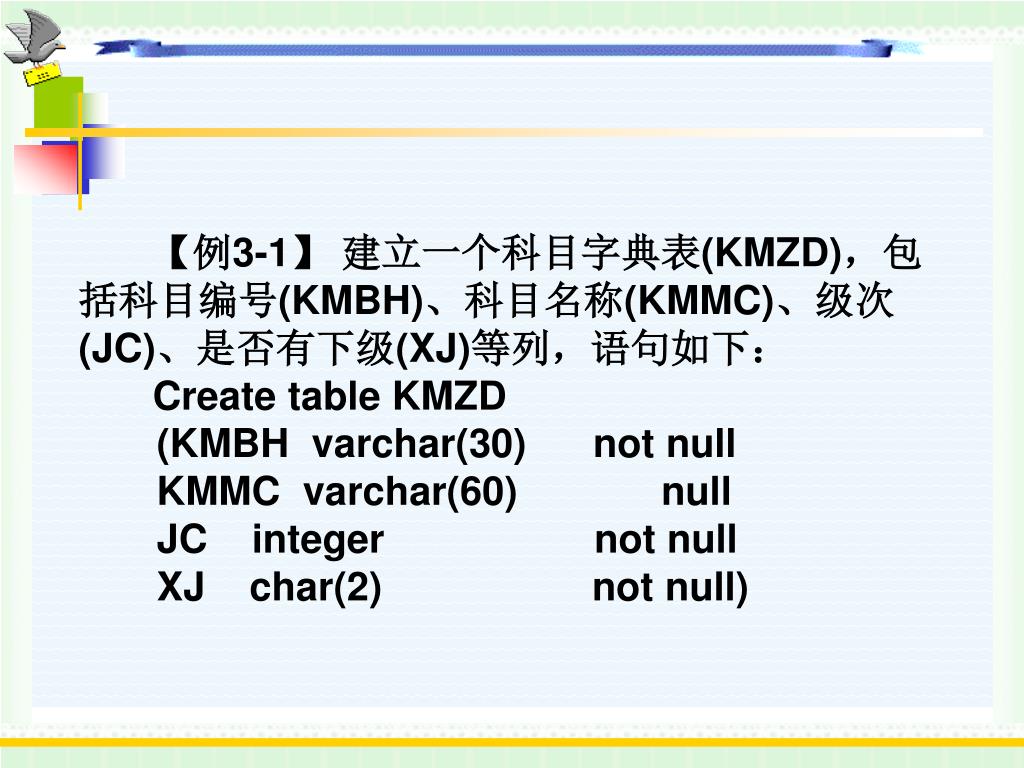 【例3-1】 建立一个科目字典表(KMZD)，包括科目编号(KMBH)、科目名称(KMMC)、级次(JC)、是否有下级(XJ)等列，语句如下：

Create table KMZD
(KMBH varchar(30) not null
KMMC varchar(60) null
JC integer not null
XJ char(2) not null)